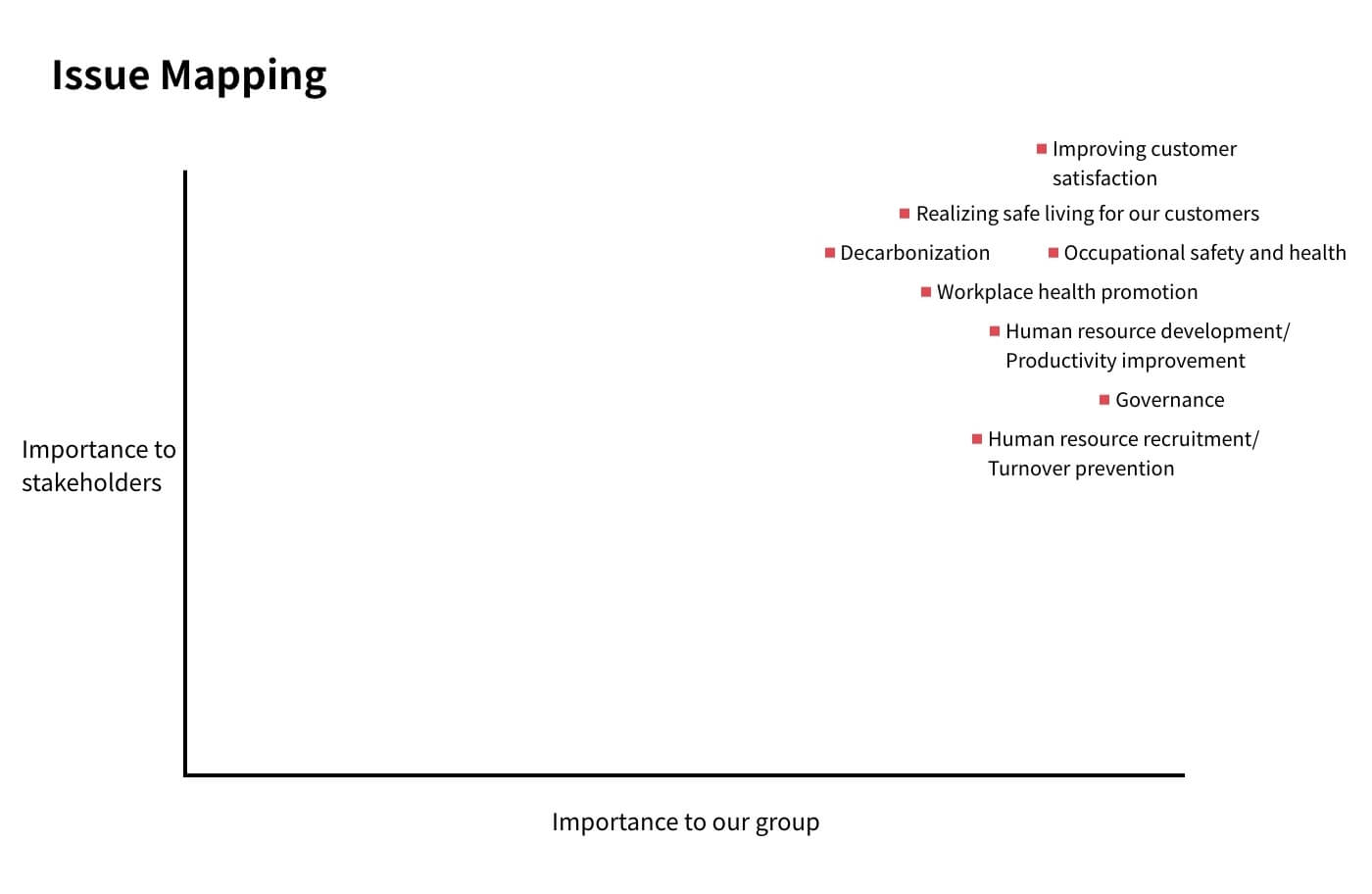 Issue Mapping

Improving customer satisfaction

Realizing safe living for our customers

Decarbonization

Occupational safety and health

Workplace health promotion

Human resource development/ Productivity improvement

Governance

Human resource recruitment/ Turnover prevention

Importance to stakeholders

Importance to our group